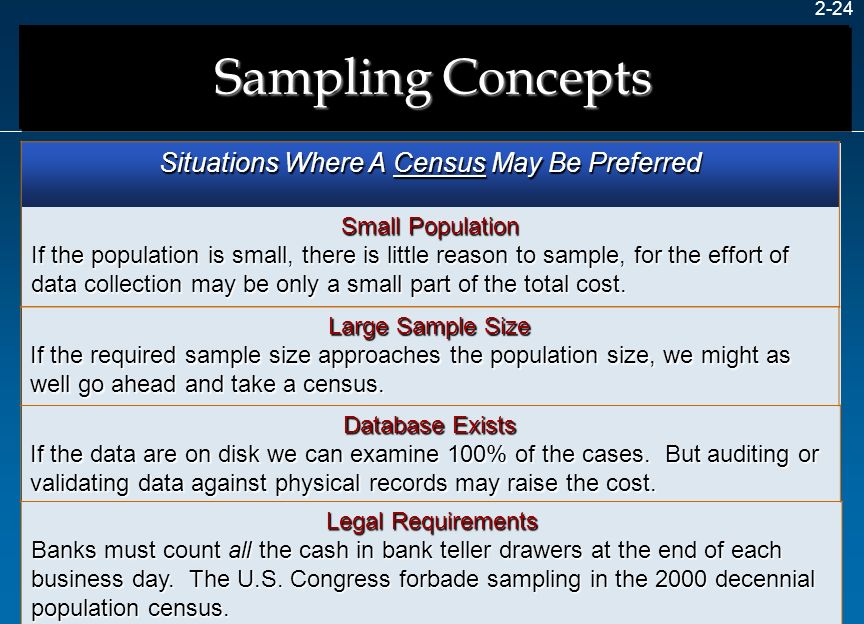 2-24

Sampling Concepts

Situations Where A Census May Be Preferred

Small Population
If the population is small, there is little reason to sample, for the effort of data collection may be only a small part of the total cost.

Large Sample Size
If the required sample size approaches the population size, we might as well go ahead and take a census.

Database Exists
If the data are on disk we can examine 100% of the cases. But auditing or validating data against physical records may raise the cost.

Legal Requirements
Banks must count all the cash in bank teller drawers at the end of each business day. The U.S. Congress forbade sampling in the 2000 decennial population census.